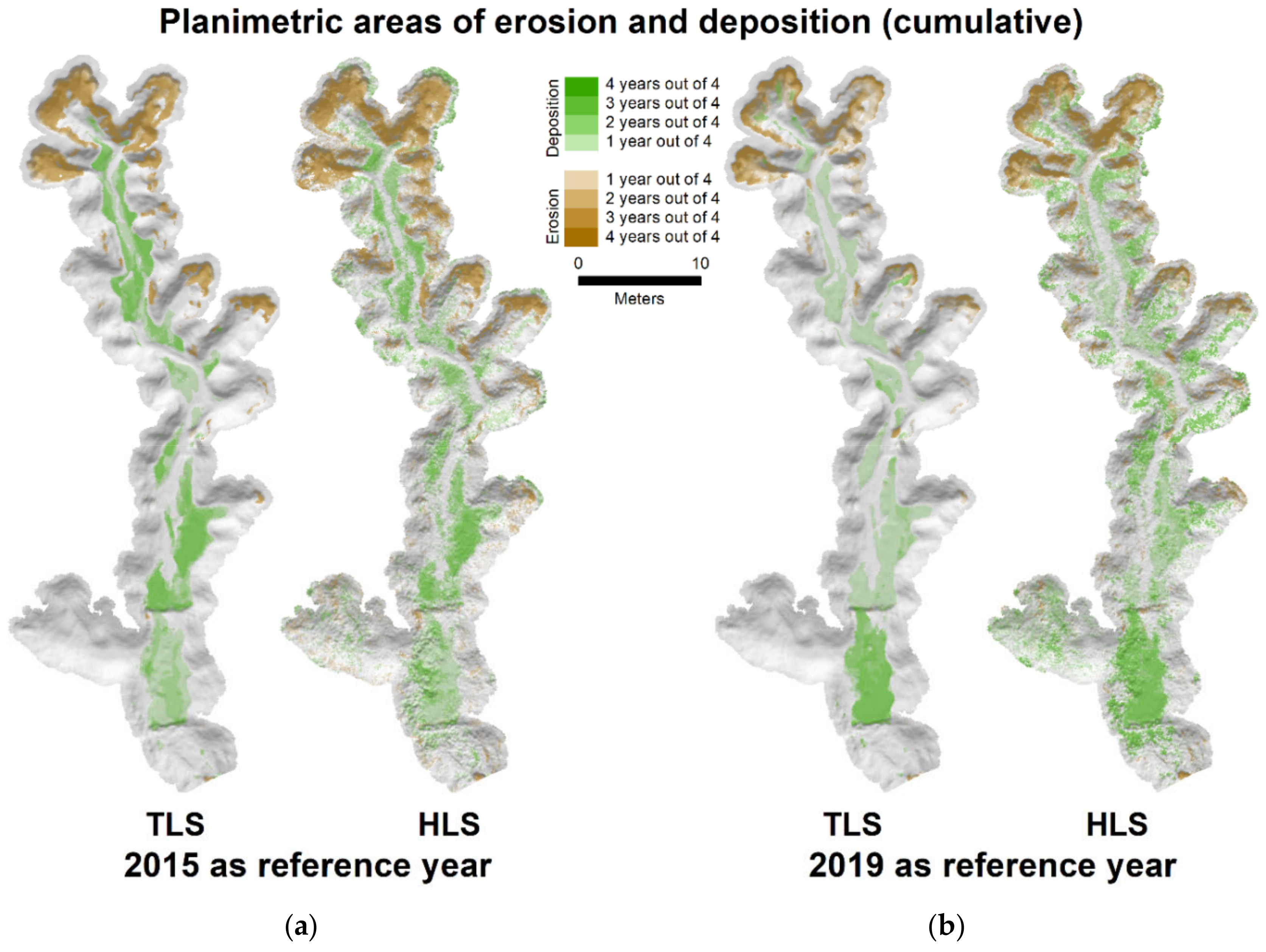 Planimetric areas of erosion and deposition (cumulative)

Deposition
4 years out of 4
3 years out of 4
2 years out of 4
1 year out of 4

Erosion
1 year out of 4
2 years out of 4
3 years out of 4
4 years out of 4

0 10
Meters

TLS HLS
2015 as reference year

TLS HLS
2019 as reference year

(a)

(b)